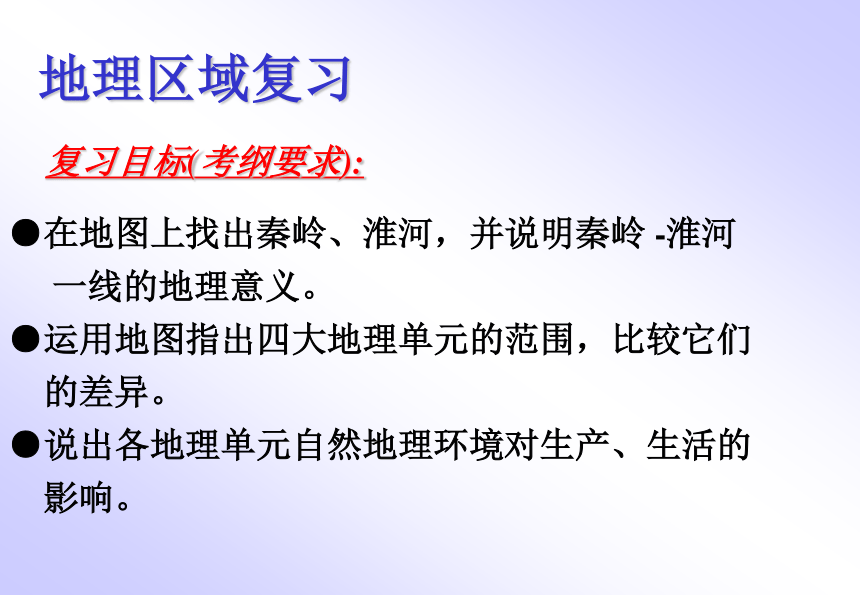 地理区域复习

复习目标(考纲要求):

●在地图上找出秦岭、淮河，并说明秦岭 -淮河一线的地理意义。

●运用地图指出四大地理单元的范围，比较它们的差异。

●说出各地理单元自然地理环境对生产、生活的影响。